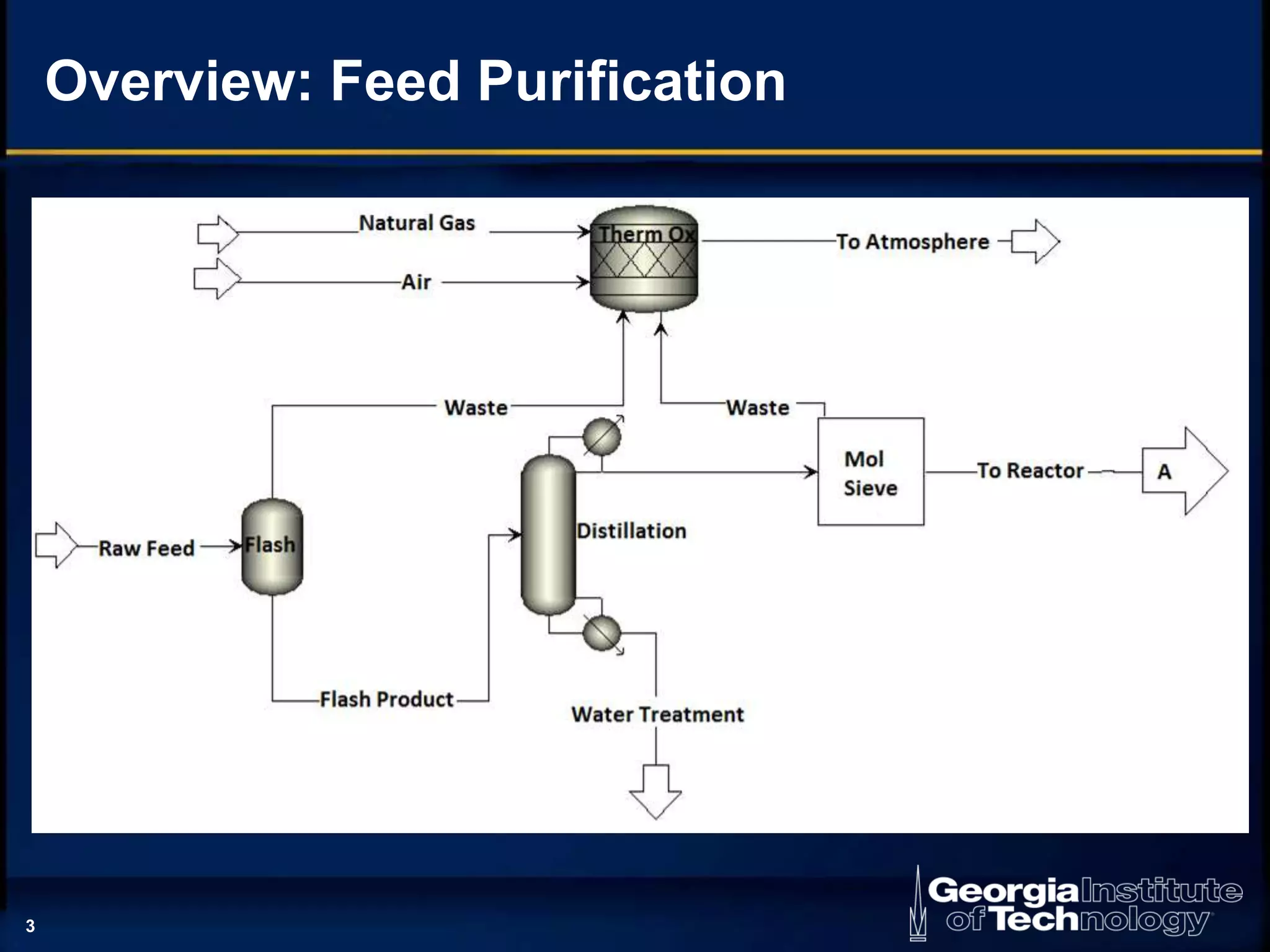 Overview: Feed Purification

Natural Gas

Air

Therm Ox

To Atmosphere

Waste

Waste

Mol Sieve

To Reactor

A

Raw Feed

Flash

Distillation

Flash Product

Water Treatment

3

Georgia Institute of Technology